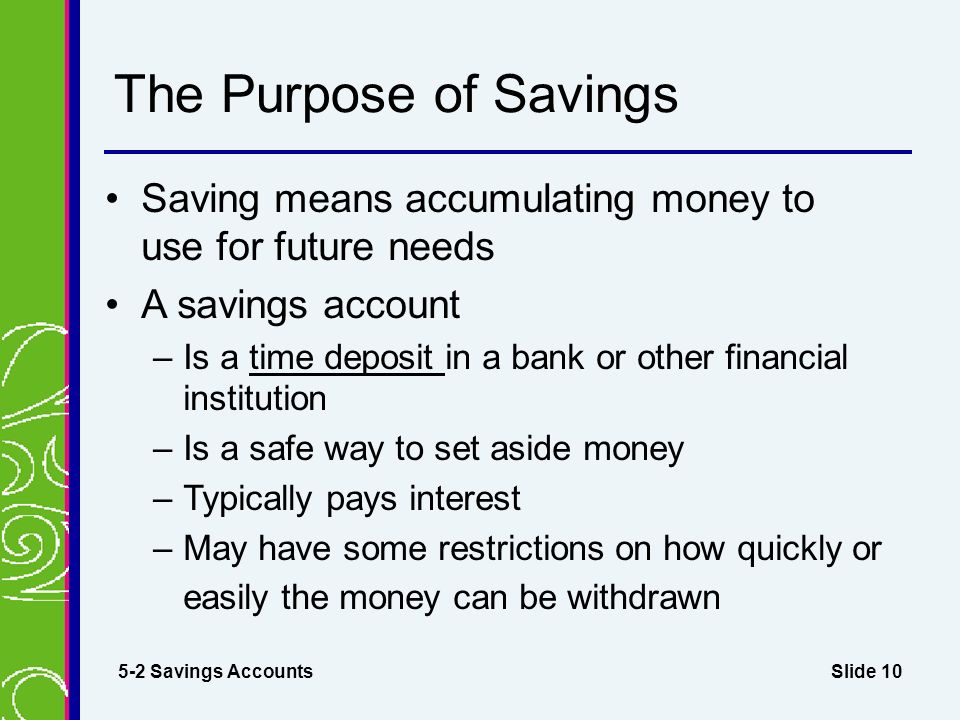 The Purpose of Savings

• Saving means accumulating money to use for future needs

• A savings account

– Is a time deposit in a bank or other financial institution

– Is a safe way to set aside money

– Typically pays interest

– May have some restrictions on how quickly or easily the money can be withdrawn

5-2 Savings Accounts

Slide 10